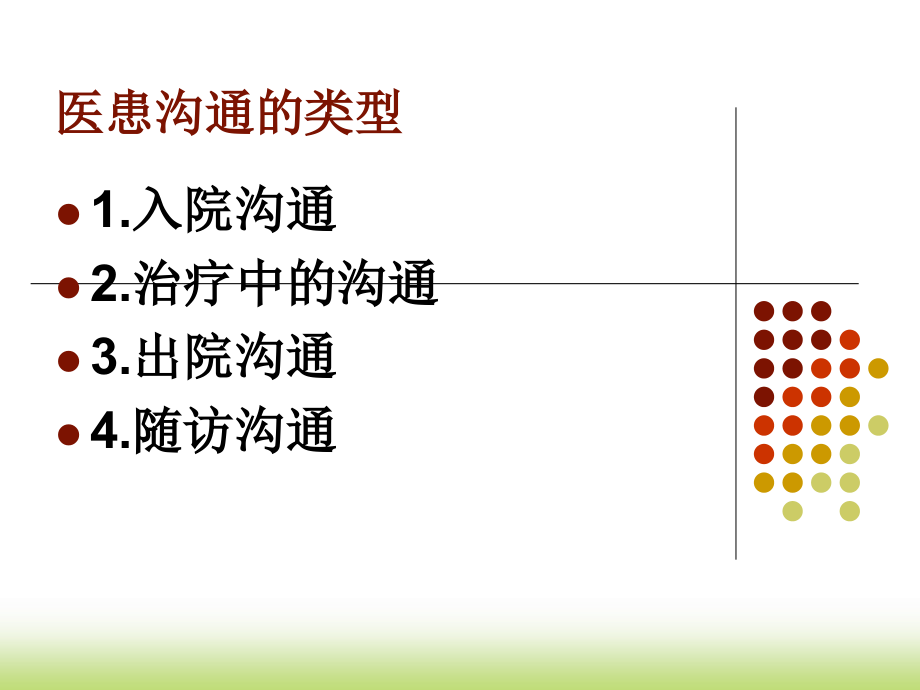 医患沟通的类型

- 1.入院沟通
- 2.治疗中的沟通
- 3.出院沟通
- 4.随访沟通